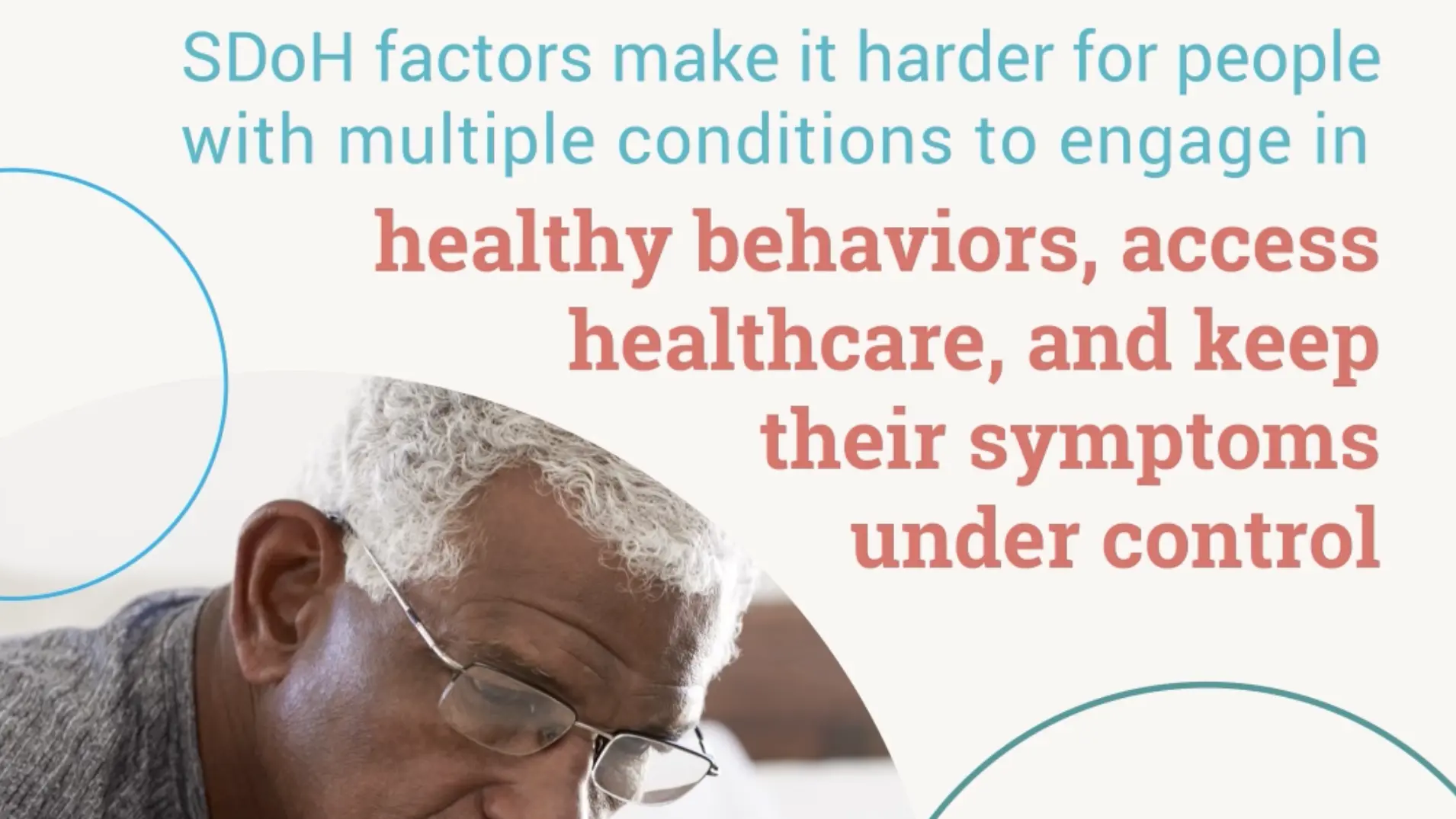 SDoH factors make it harder for people with multiple conditions to engage in

healthy behaviors, access healthcare, and keep their symptoms under control